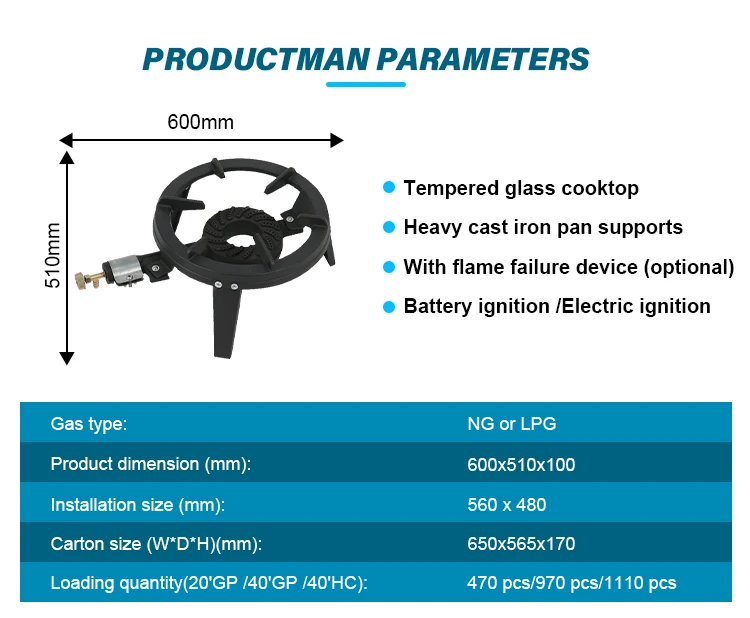 PRODUCTMAN PARAMETERS

600mm

510mm

Tempered glass cooktop

Heavy cast iron pan supports

With flame failure device (optional)

Battery ignition /Electric ignition

| Gas type: | NG or LPG |
|---|---|
| Product dimension (mm): | 600x510x100 |
| Installation size (mm): | 560 x 480 |
| Carton size (W*D*H)(mm): | 650x565x170 |
| Loading quantity(20'GP /40'GP /40'HC): | 470 pcs/970 pcs/1110 pcs |